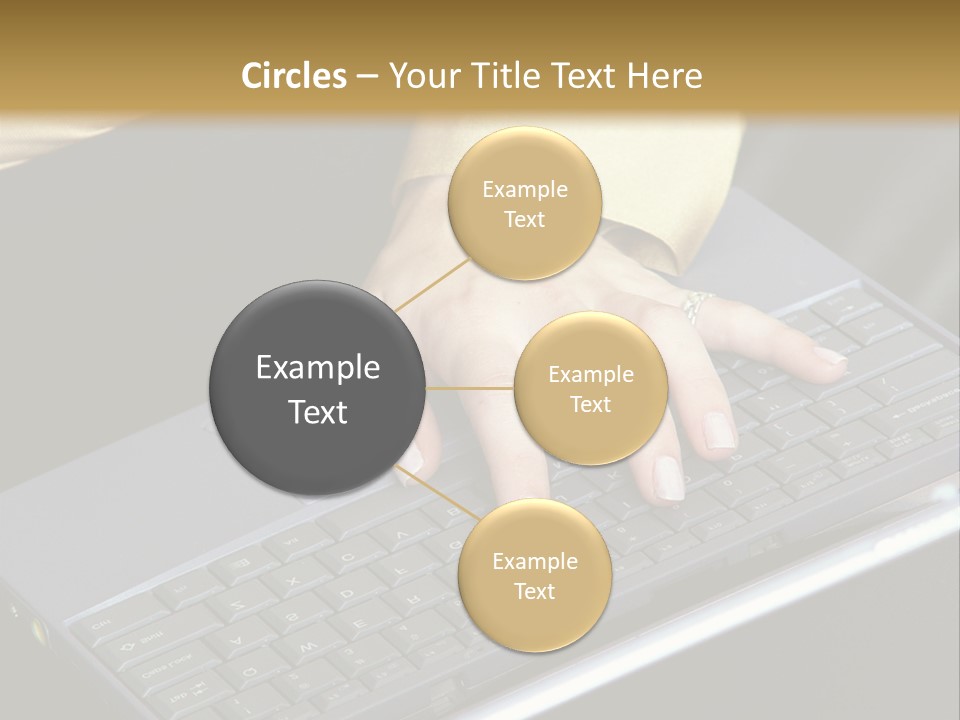 Circles – Your Title Text Here

Example Text

Example Text

Example Text

Example Text